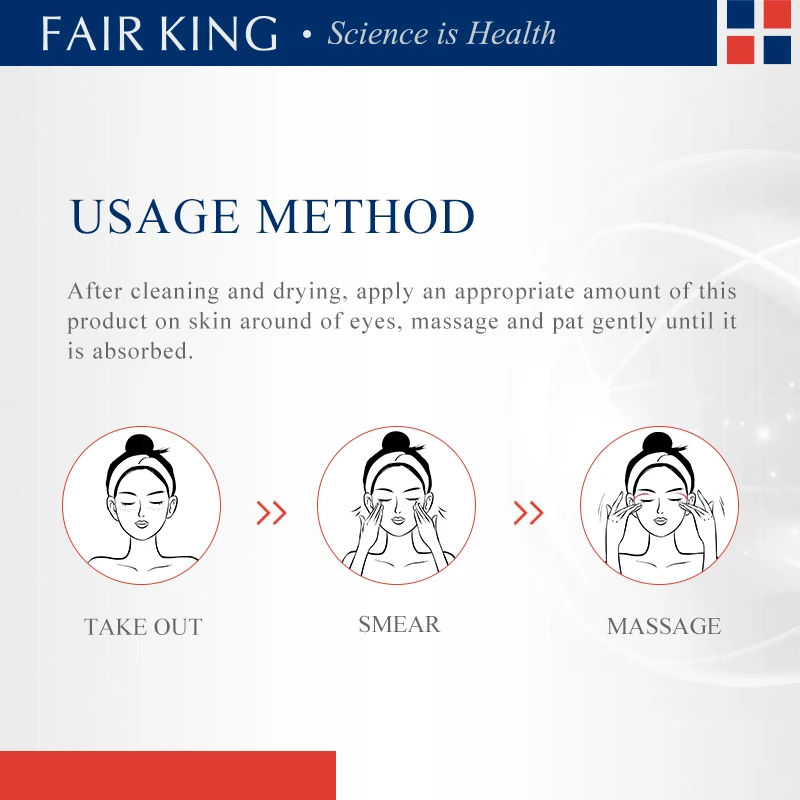 FAIR KING • Science is Health

USAGE METHOD

After cleaning and drying, apply an appropriate amount of this product on skin around of eyes, massage and pat gently until it is absorbed.

TAKE OUT

SMEAR

MASSAGE